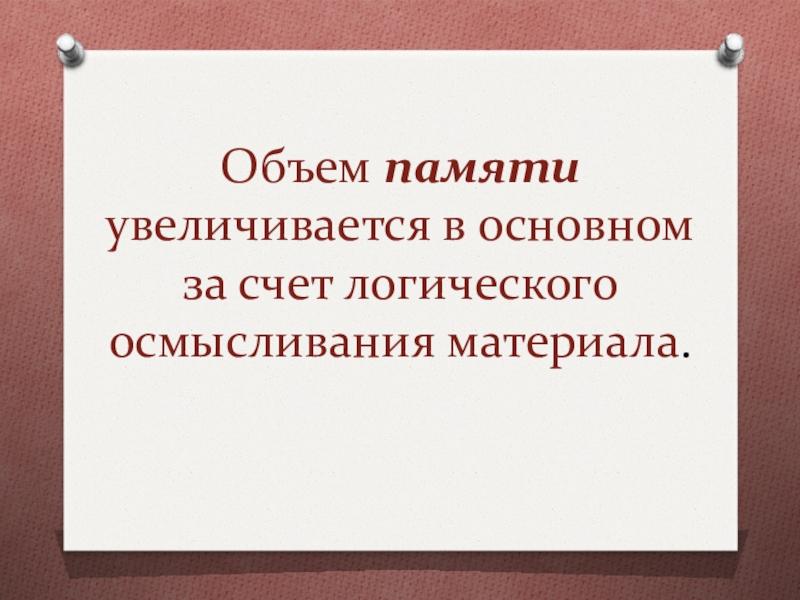 Объем памяти увеличивается в основном за счет логического осмысливания материала.